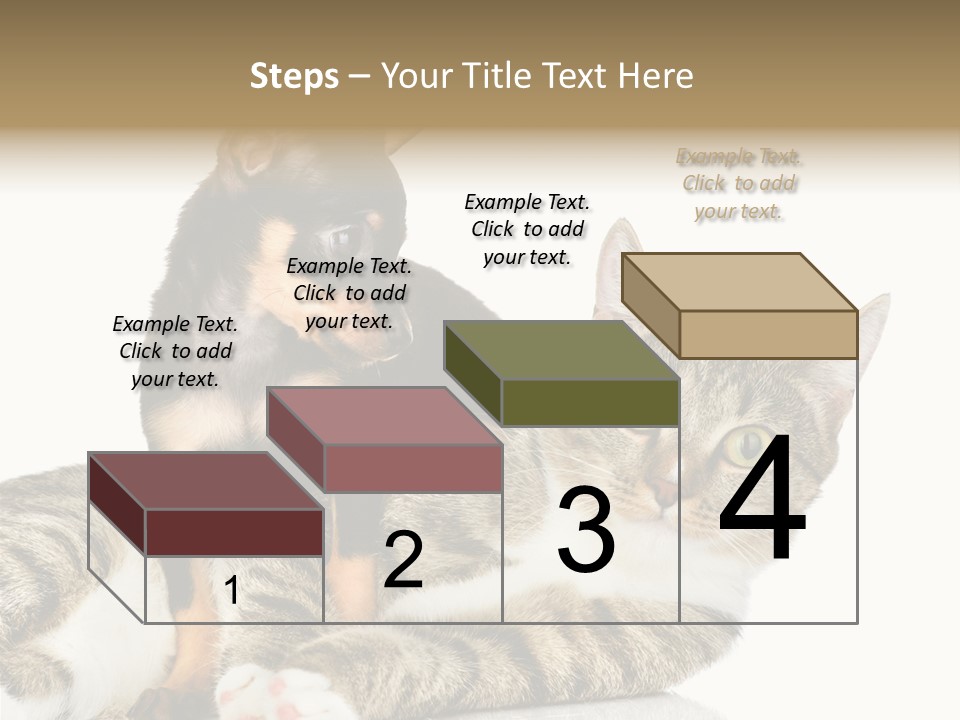 Steps – Your Title Text Here

Example Text. Click to add your text.

Example Text. Click to add your text.

Example Text. Click to add your text.

Example Text. Click to add your text.

1

2

3

4